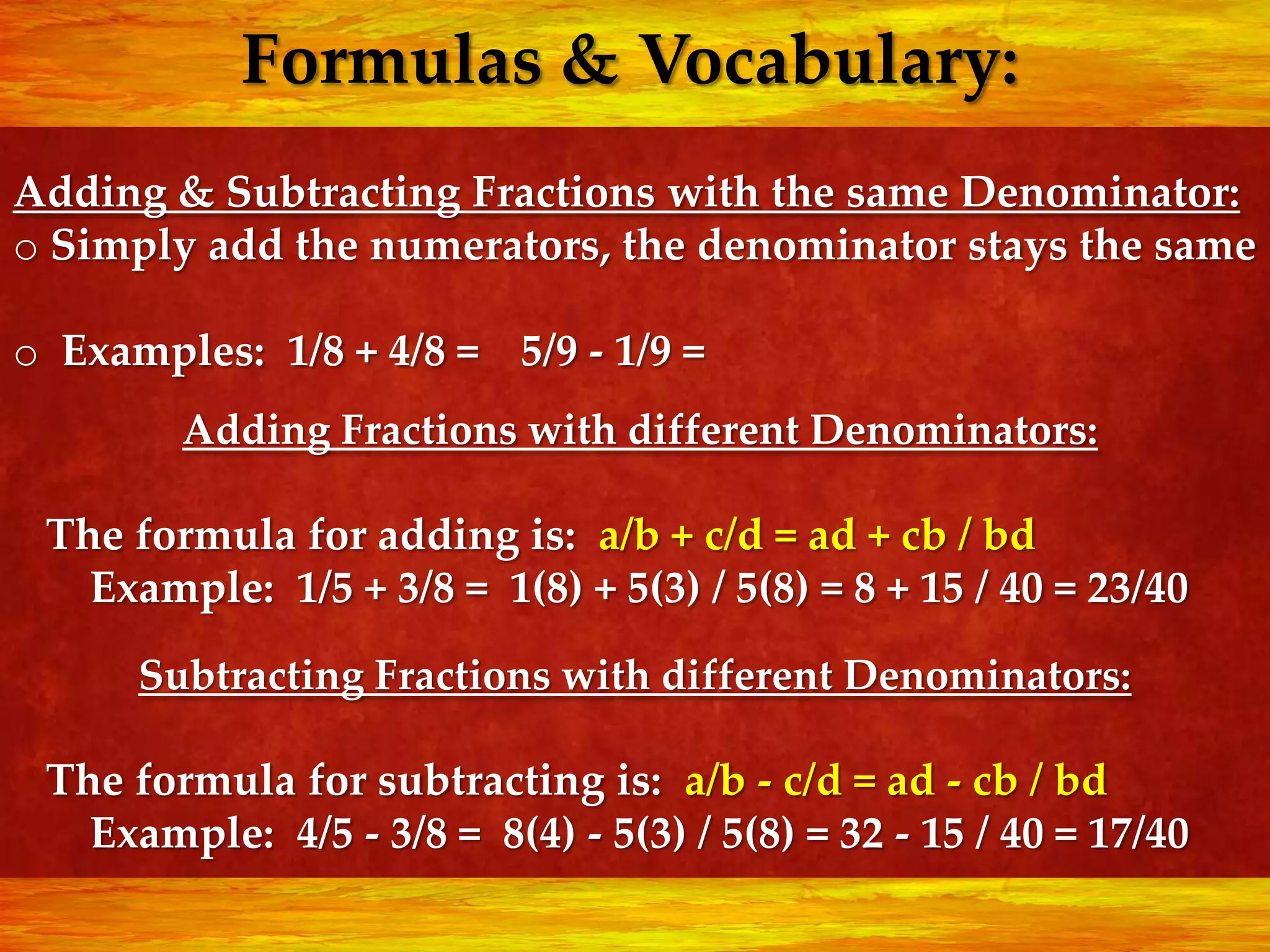 Formulas & Vocabulary:

Adding & Subtracting Fractions with the same Denominator:

o Simply add the numerators, the denominator stays the same

o Examples: 1/8 + 4/8 = 5/9 - 1/9 =

Adding Fractions with different Denominators:

The formula for adding is: a/b + c/d = ad + cb / bd
Example: 1/5 + 3/8 = 1(8) + 5(3) / 5(8) = 8 + 15 / 40 = 23/40

Subtracting Fractions with different Denominators:

The formula for subtracting is: a/b - c/d = ad - cb / bd
Example: 4/5 - 3/8 = 8(4) - 5(3) / 5(8) = 32 - 15 / 40 = 17/40